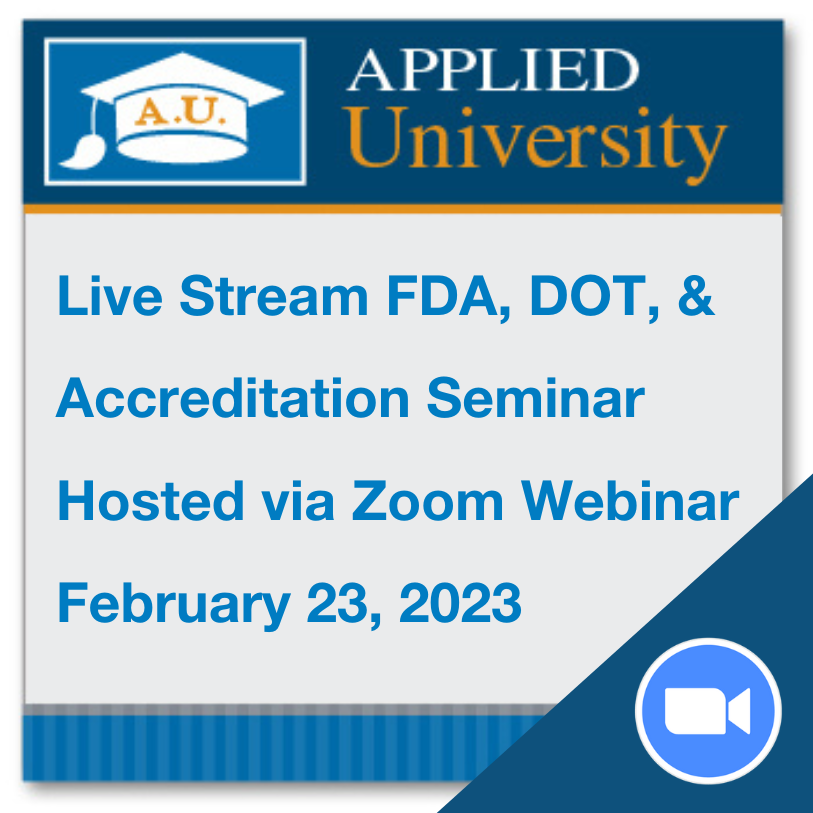 A.U.

APPLIED
University

Live Stream FDA, DOT, & Accreditation Seminar Hosted via Zoom Webinar February 23, 2023